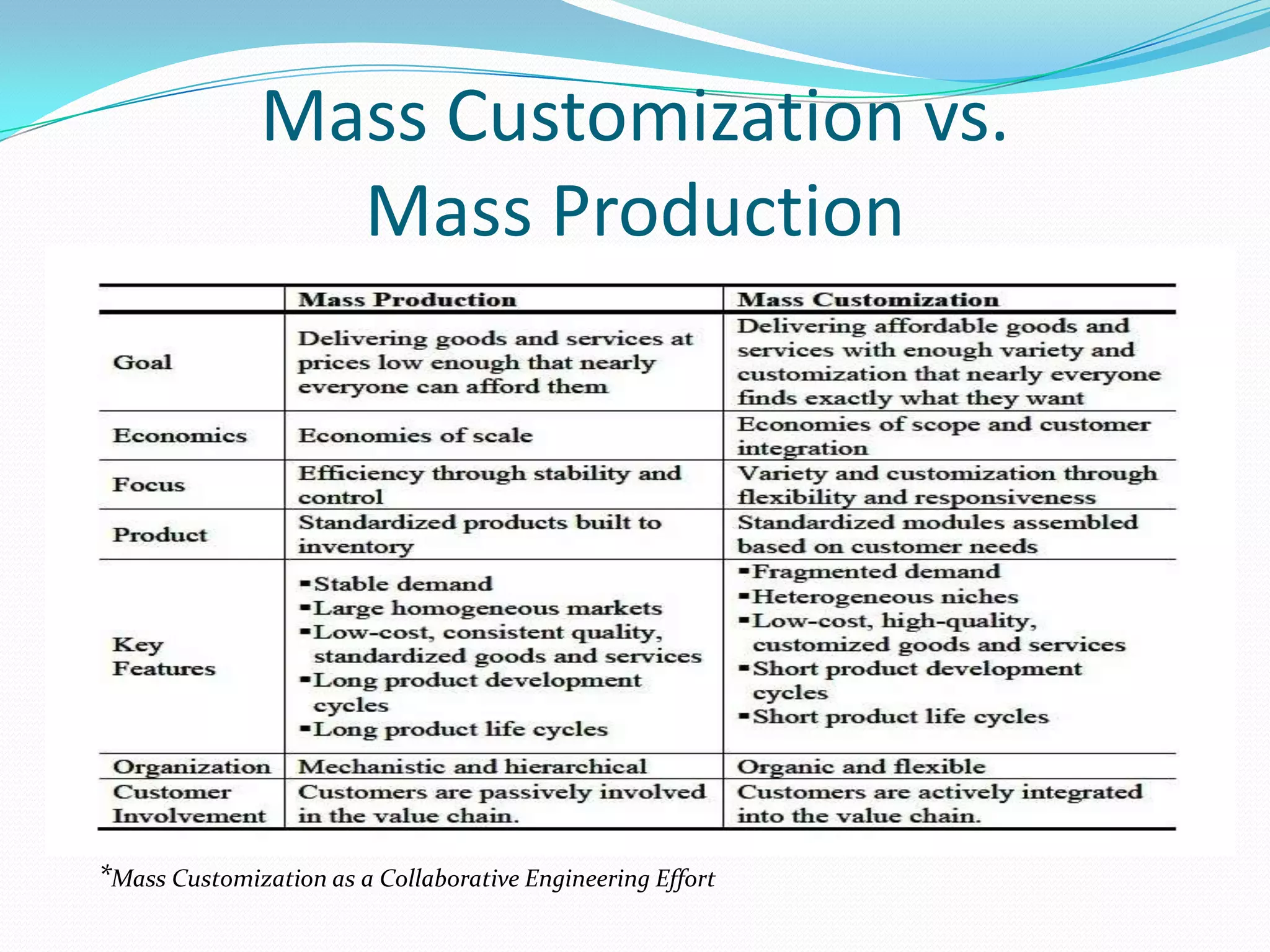 Mass Customization vs.
Mass Production

| | Mass Production | Mass Customization |
|---|---|---|
| Goal | Delivering goods and services at prices low enough that nearly everyone can afford them | Delivering affordable goods and services with enough variety and customization that nearly everyone finds exactly what they want |
| Economics | Economies of scale | Economies of scope and customer integration |
| Focus | Efficiency through stability and control | Variety and customization through flexibility and responsiveness |
| Product | Standardized products built to inventory | Standardized modules assembled based on customer needs |
| Key Features | ▪Stable demand ▪Large homogeneous markets ▪Low-cost, consistent quality, standardized goods and services ▪Long product development cycles ▪Long product life cycles | ▪Fragmented demand ▪Heterogeneous niches ▪Low-cost, high-quality, customized goods and services ▪Short product development cycles ▪Short product life cycles |
| Organization | Mechanistic and hierarchical | Organic and flexible |
| Customer Involvement | Customers are passively involved in the value chain. | Customers are actively integrated into the value chain. |

*Mass Customization as a Collaborative Engineering Effort